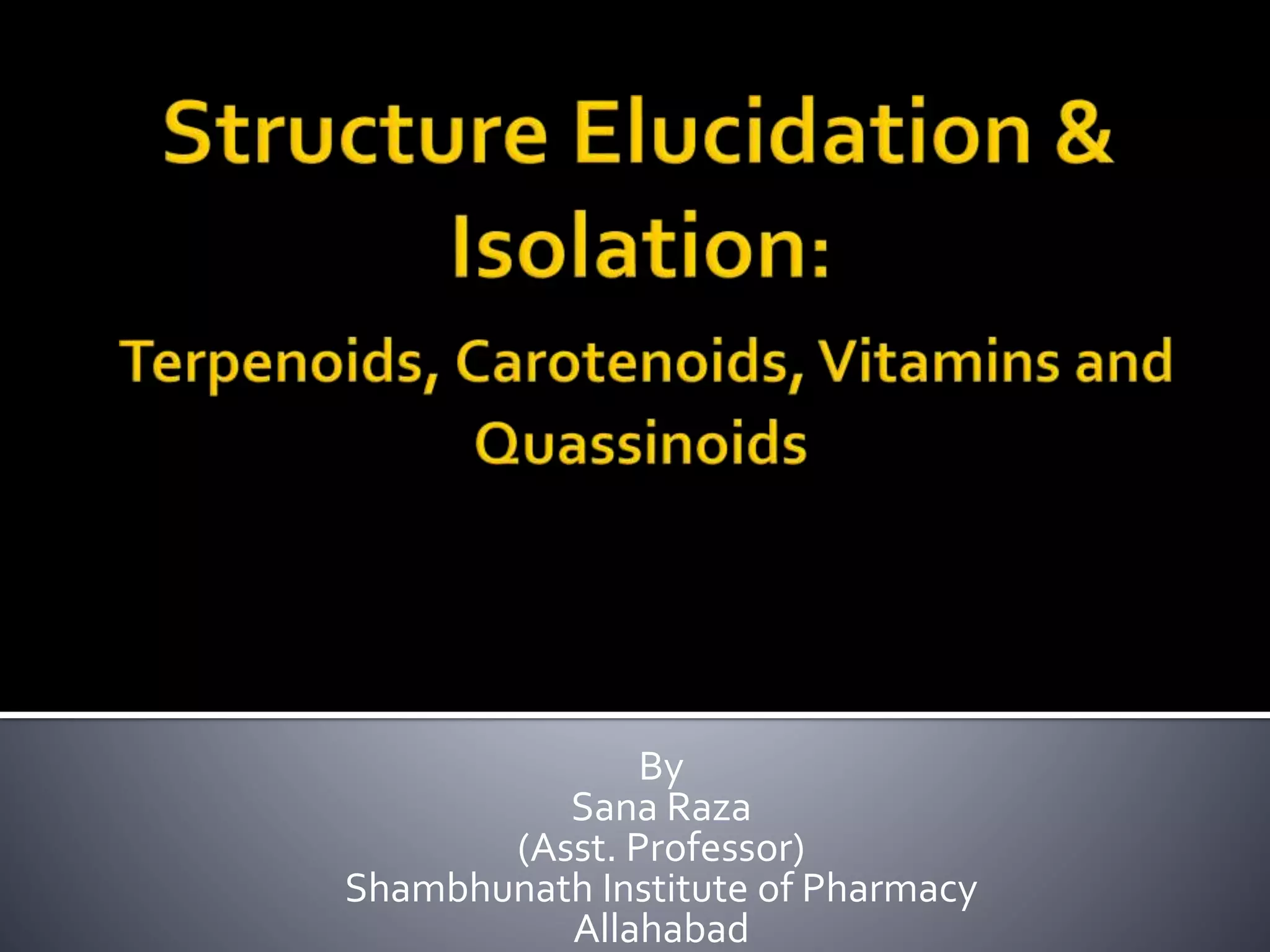 Structure Elucidation & Isolation:

Terpenoids, Carotenoids, Vitamins and Quassinoids

By
Sana Raza
(Asst. Professor)
Shambhunath Institute of Pharmacy
Allahabad